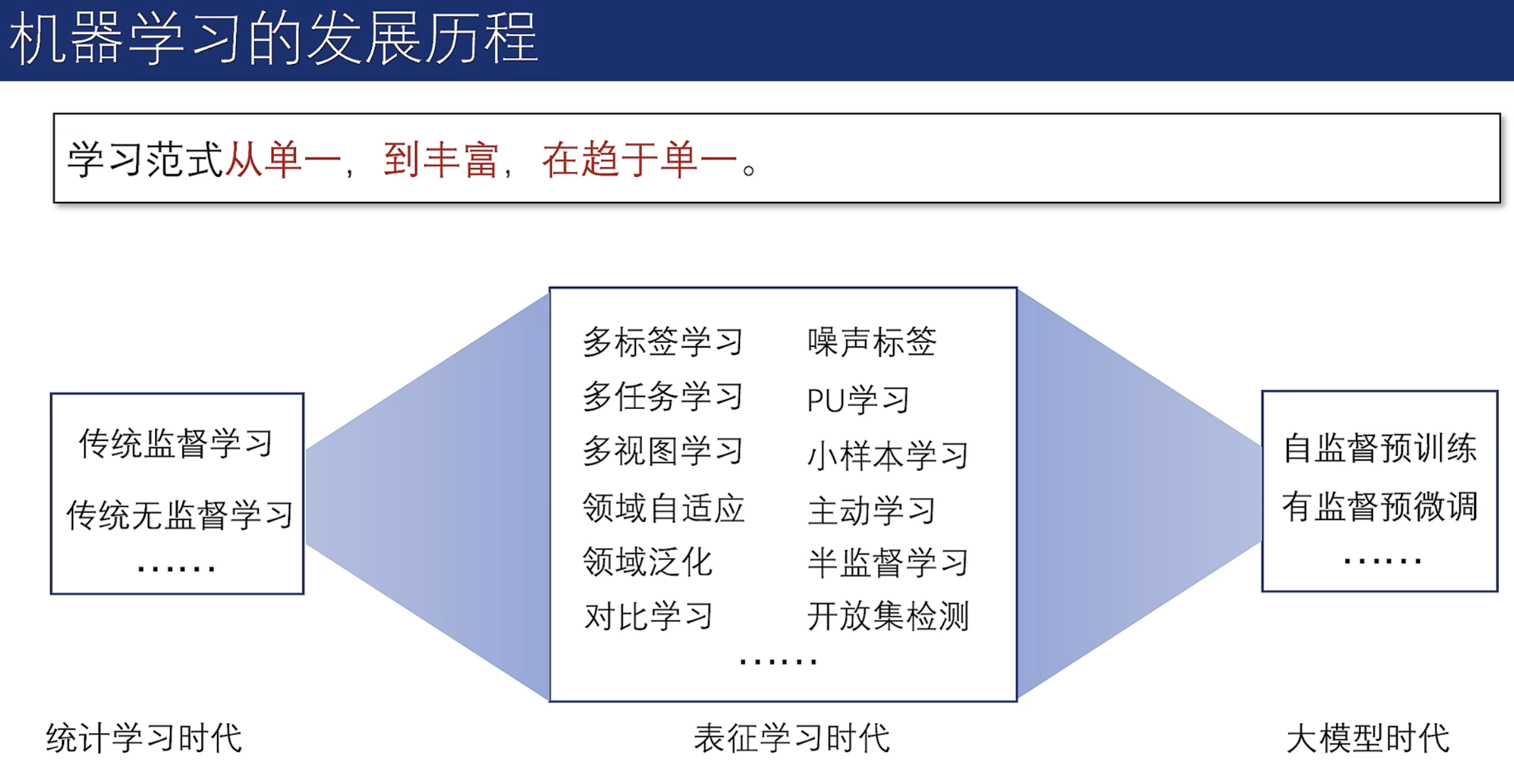 机器学习的发展历程

学习范式从单一，到丰富，在趋于单一。

传统监督学习

传统无监督学习

……

多标签学习
多任务学习
多视图学习
领域自适应
领域泛化
对比学习

噪声标签
PU学习
小样本学习
主动学习
半监督学习
开放集检测

……

自监督预训练

有监督预微调

……

统计学习时代

表征学习时代

大模型时代